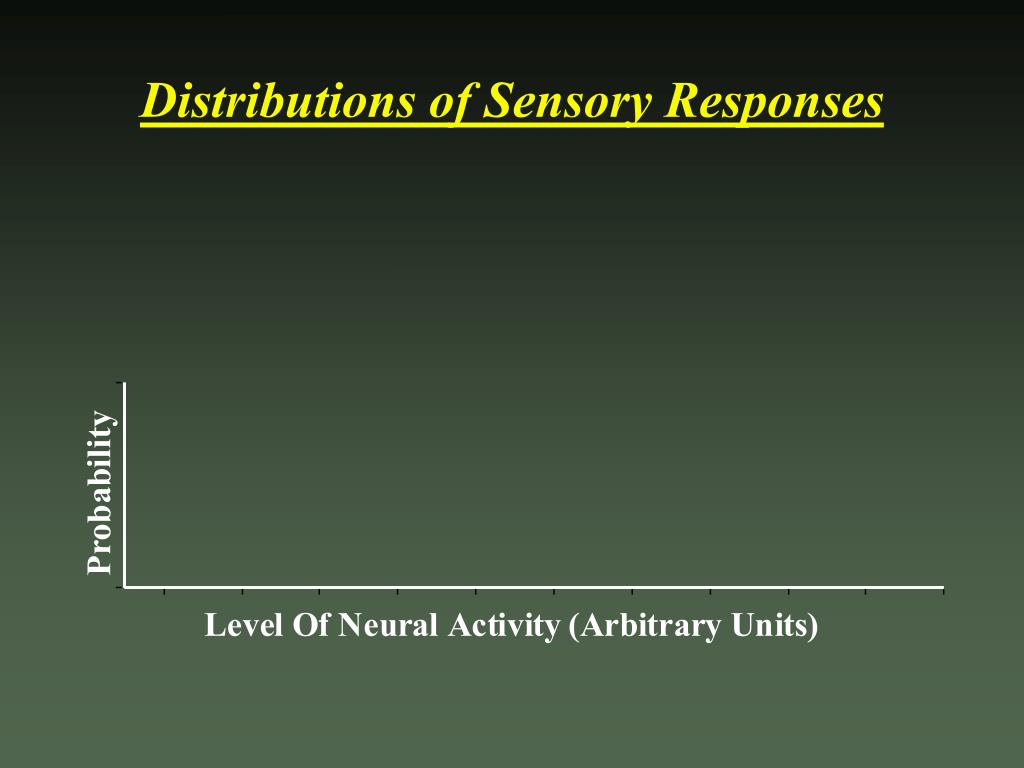 Distributions of Sensory Responses

Probability

Level Of Neural Activity (Arbitrary Units)